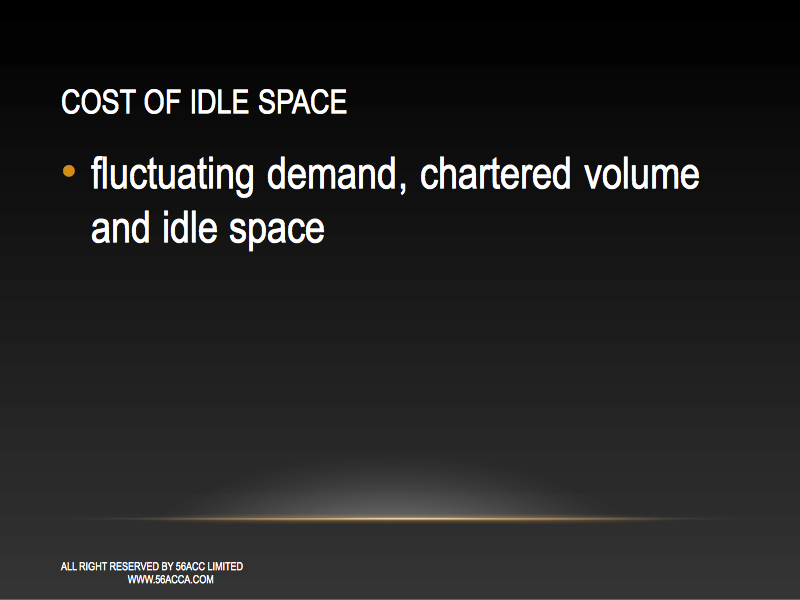 COST OF IDLE SPACE

• fluctuating demand, chartered volume and idle space

ALL RIGHT RESERVED BY 56ACC LIMITED
WWW.56ACCA.COM